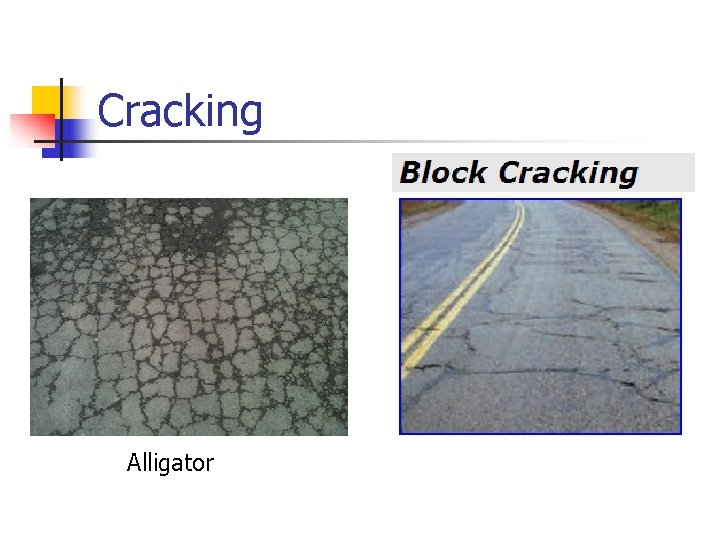 Cracking

Block Cracking

Alligator